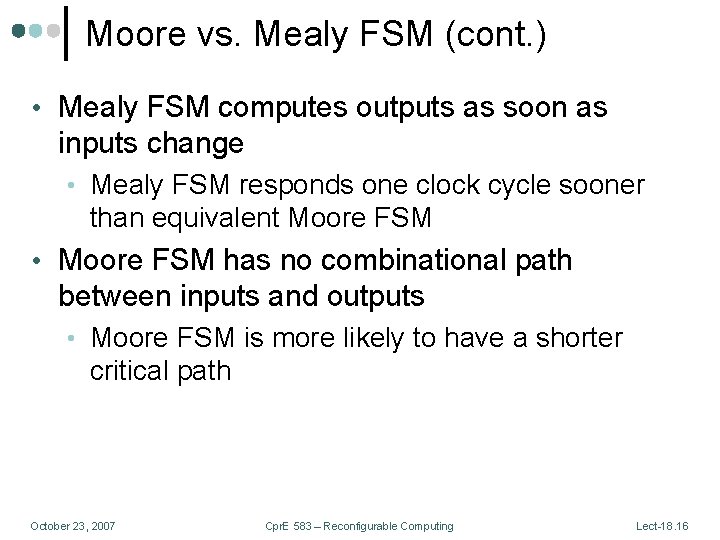 Moore vs. Mealy FSM (cont.)

• Mealy FSM computes outputs as soon as inputs change
  • Mealy FSM responds one clock cycle sooner than equivalent Moore FSM
• Moore FSM has no combinational path between inputs and outputs
  • Moore FSM is more likely to have a shorter critical path

October 23, 2007

CprE 583 – Reconfigurable Computing

Lect-18.16